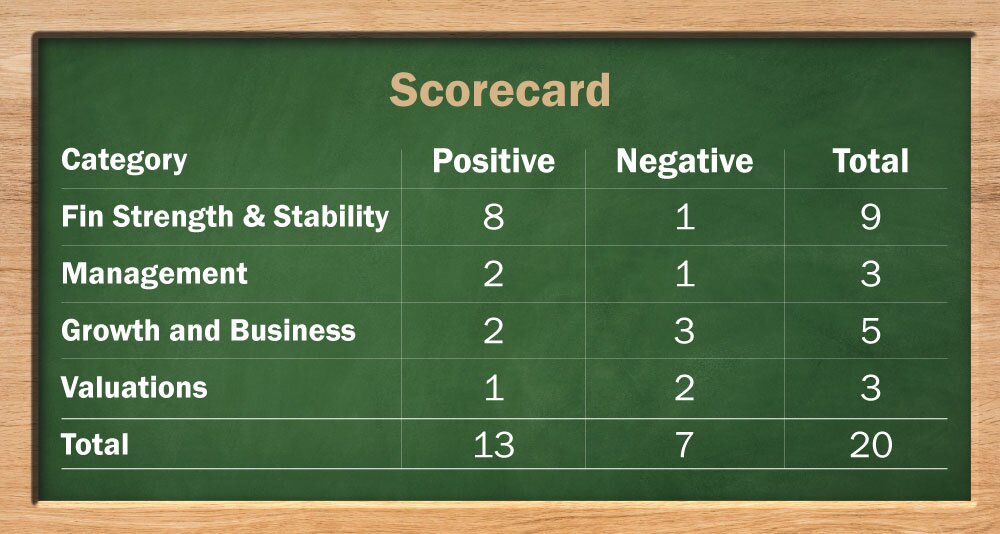 Scorecard

| Category | Positive | Negative | Total |
|---|---|---|---|
| Fin Strength & Stability | 8 | 1 | 9 |
| Management | 2 | 1 | 3 |
| Growth and Business | 2 | 3 | 5 |
| Valuations | 1 | 2 | 3 |
| Total | 13 | 7 | 20 |